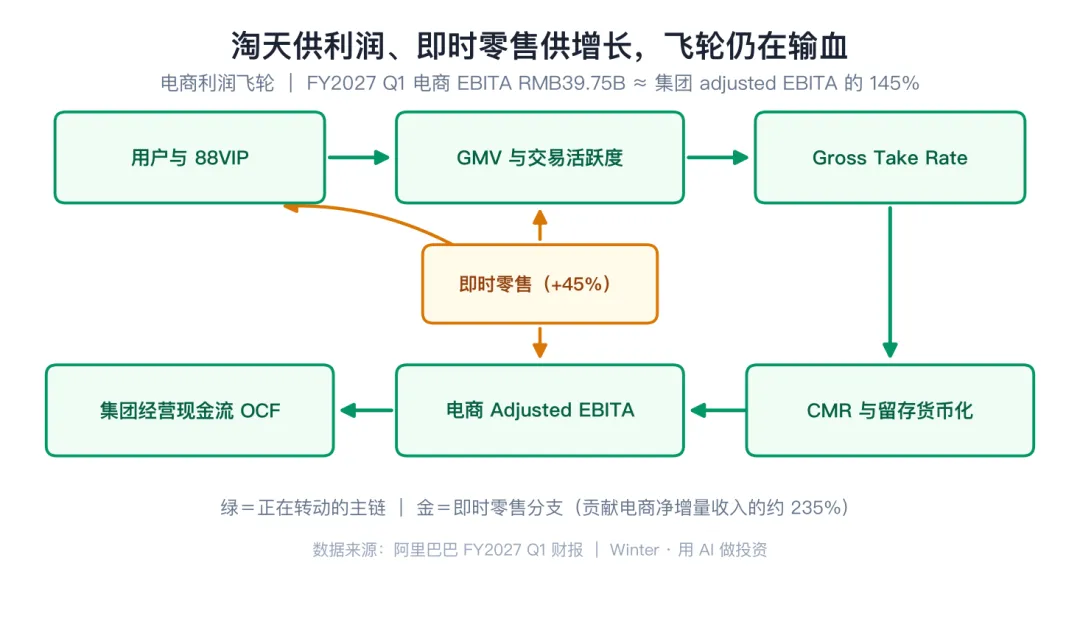 淘天供利润、即时零售供增长，飞轮仍在输血

电商利润飞轮 ｜ FY2027 Q1 电商 EBITA RMB39.75B ≈ 集团 adjusted EBITA 的 145%

用户与 88VIP

GMV 与交易活跃度

Gross Take Rate

即时零售（+45%）

集团经营现金流 OCF

电商 Adjusted EBITA

CMR 与留存货币化

绿＝正在转动的主链 ｜ 金＝即时零售分支（贡献电商净增量收入的约 235%）

数据来源：阿里巴巴 FY2027 Q1 财报 ｜ Winter · 用 AI 做投资